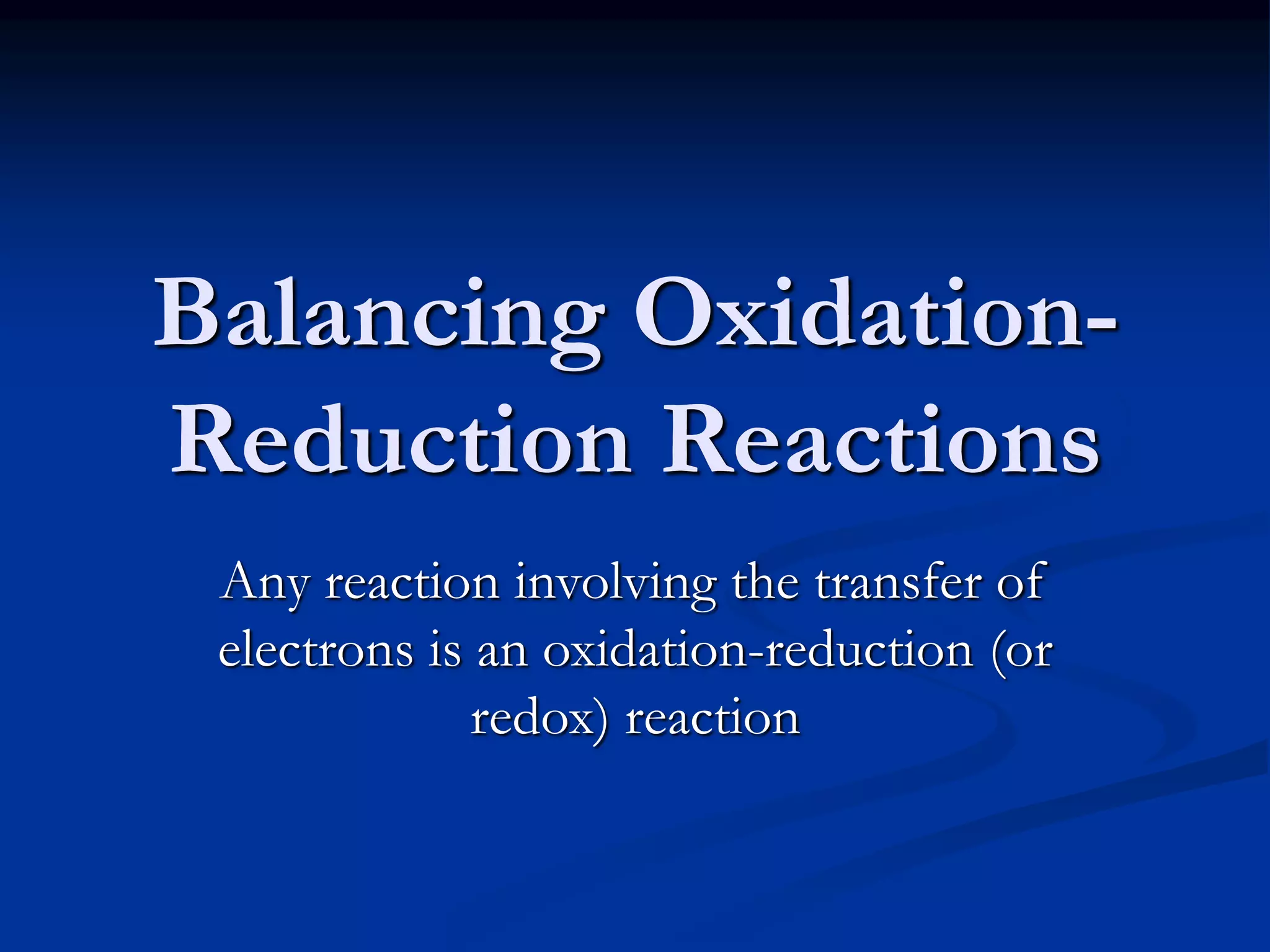 Balancing Oxidation-Reduction Reactions

Any reaction involving the transfer of electrons is an oxidation-reduction (or redox) reaction